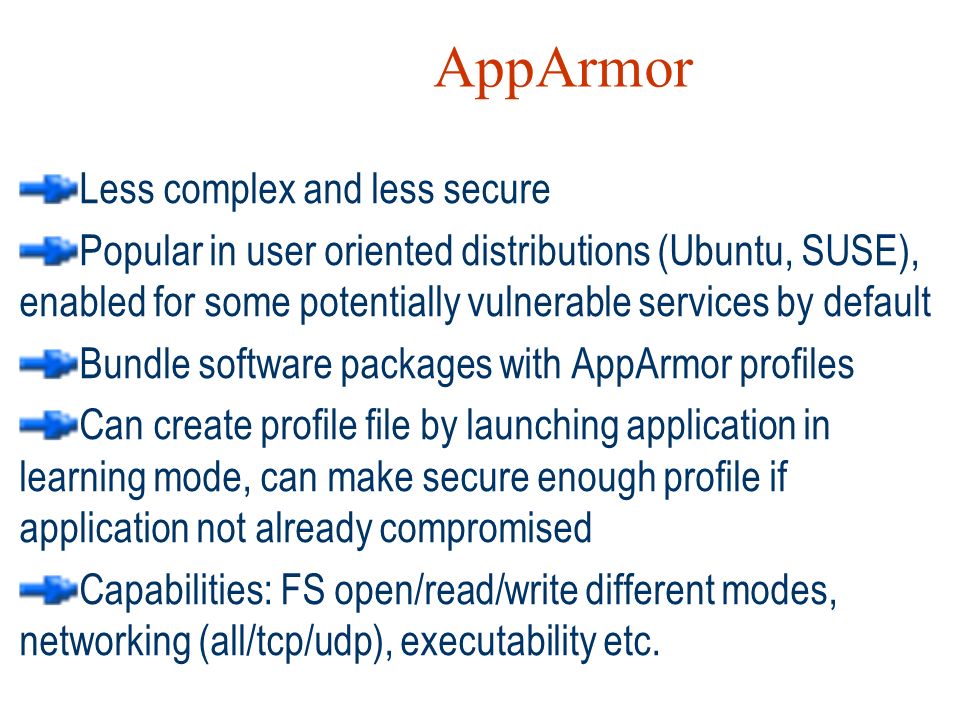 AppArmor

Less complex and less secure

Popular in user oriented distributions (Ubuntu, SUSE), enabled for some potentially vulnerable services by default

Bundle software packages with AppArmor profiles

Can create profile file by launching application in learning mode, can make secure enough profile if application not already compromised

Capabilities: FS open/read/write different modes, networking (all/tcp/udp), executability etc.